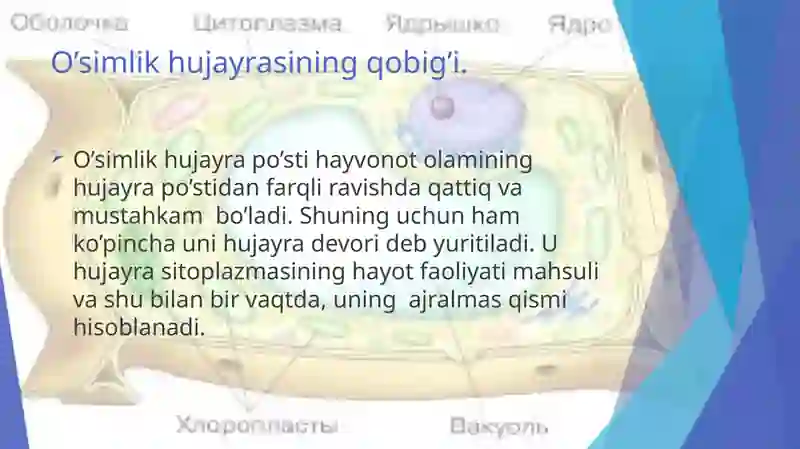 Оболочка Цитоплазма Ядрышко Ядро

O’simlik hujayrasining qobig’i.

O’simlik hujayra po’sti hayvonot olamining hujayra po’stidan farqli ravishda qattiq va mustahkam bo’ladi. Shuning uchun ham ko’pincha uni hujayra devori deb yuritiladi. U hujayra sitoplazmasining hayot faoliyati mahsuli va shu bilan bir vaqtda, uning ajralmas qismi hisoblanadi.

Хлоропласты Вакуоль